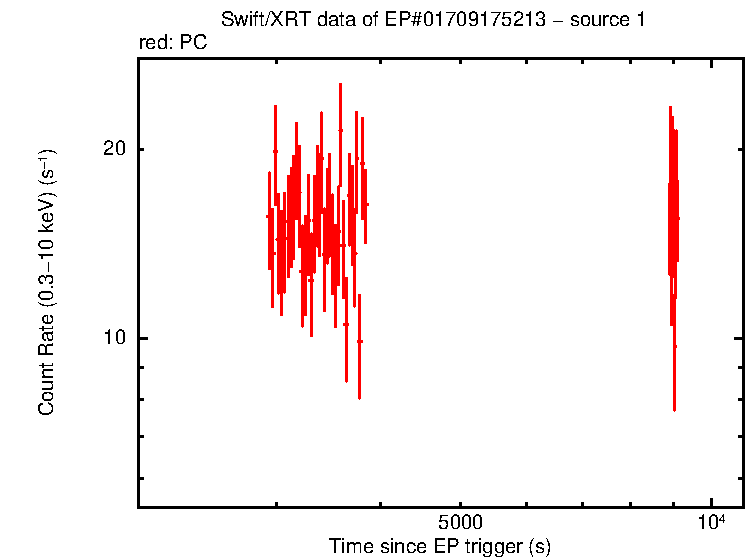 Swift/XRT data of EP#01709175213 – source 1
red: PC

Count Rate (0.3–10 keV) ($s^{-1}$)

20
10

5000
$10^4$
Time since EP trigger (s)